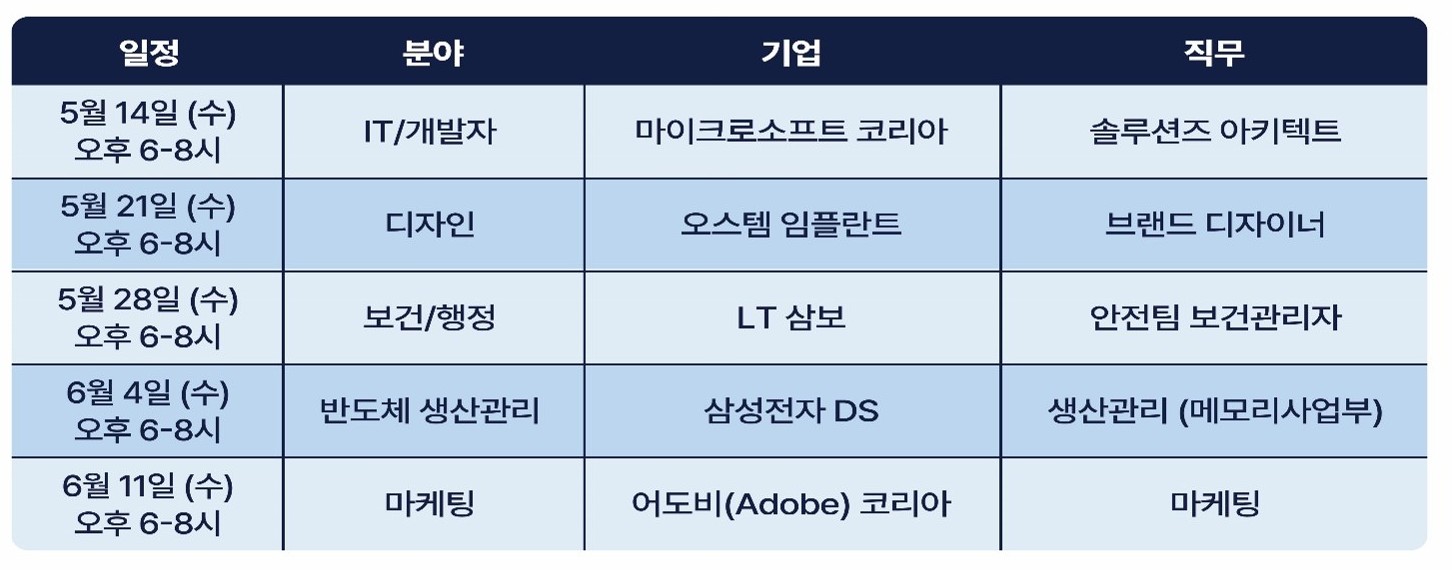 | 일정 | 분야 | 기업 | 직무 |
|---|---|---|---|
| 5월 14일 (수) 오후 6-8시 | IT/개발자 | 마이크로소프트 코리아 | 솔루션즈 아키텍트 |
| 5월 21일 (수) 오후 6-8시 | 디자인 | 오스템 임플란트 | 브랜드 디자이너 |
| 5월 28일 (수) 오후 6-8시 | 보건/행정 | LT 삼보 | 안전팀 보건관리자 |
| 6월 4일 (수) 오후 6-8시 | 반도체 생산관리 | 삼성전자 DS | 생산관리 (메모리사업부) |
| 6월 11일 (수) 오후 6-8시 | 마케팅 | 어도비(Adobe) 코리아 | 마케팅 |